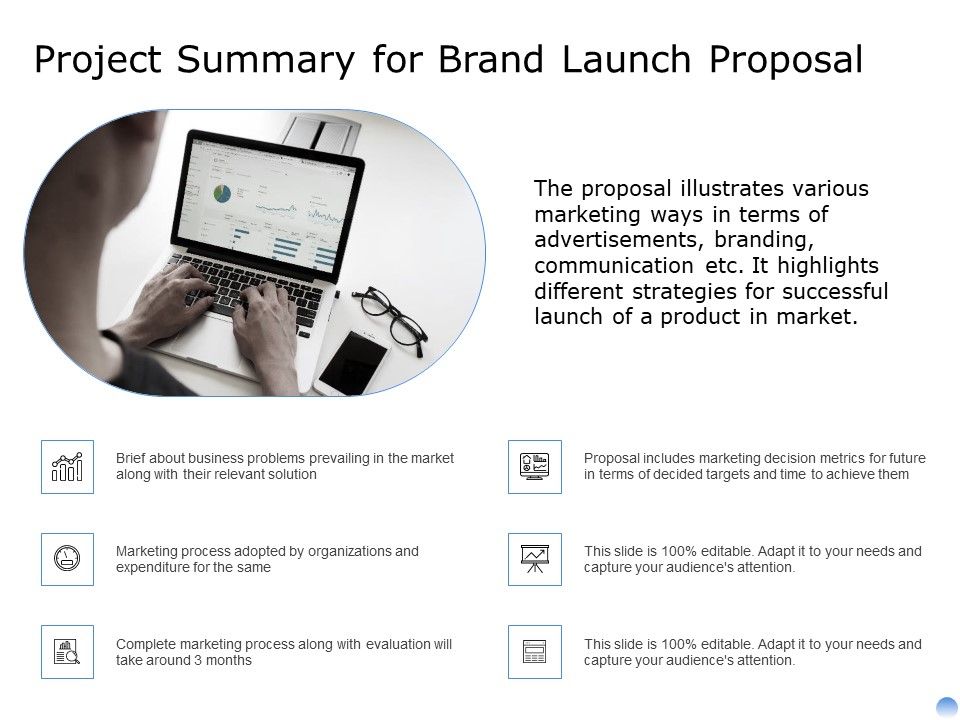 Project Summary for Brand Launch Proposal

The proposal illustrates various marketing ways in terms of advertisements, branding, communication etc. It highlights different strategies for successful launch of a product in market.

Brief about business problems prevailing in the market along with their relevant solution

Marketing process adopted by organizations and expenditure for the same

Complete marketing process along with evaluation will take around 3 months

Proposal includes marketing decision metrics for future in terms of decided targets and time to achieve them

This slide is 100% editable. Adapt it to your needs and capture your audience's attention.

This slide is 100% editable. Adapt it to your needs and capture your audience's attention.